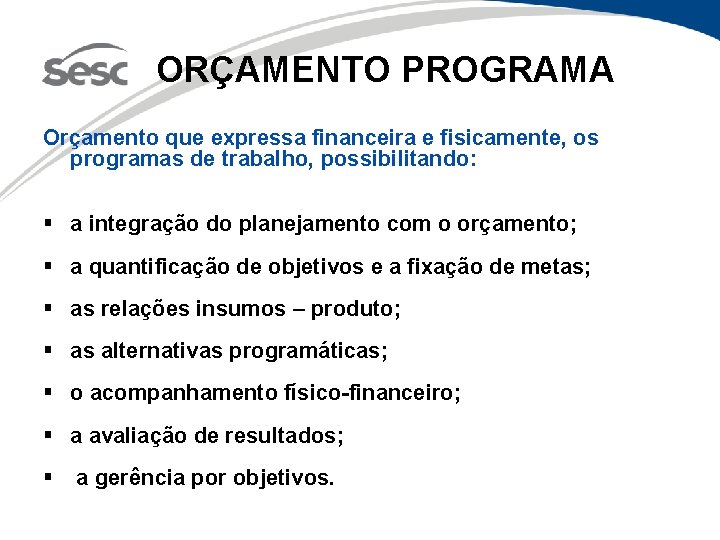 Sesc ORÇAMENTO PROGRAMA

Orçamento que expressa financeira e fisicamente, os programas de trabalho, possibilitando:

▪ a integração do planejamento com o orçamento;
▪ a quantificação de objetivos e a fixação de metas;
▪ as relações insumos – produto;
▪ as alternativas programáticas;
▪ o acompanhamento físico-financeiro;
▪ a avaliação de resultados;
▪ a gerência por objetivos.